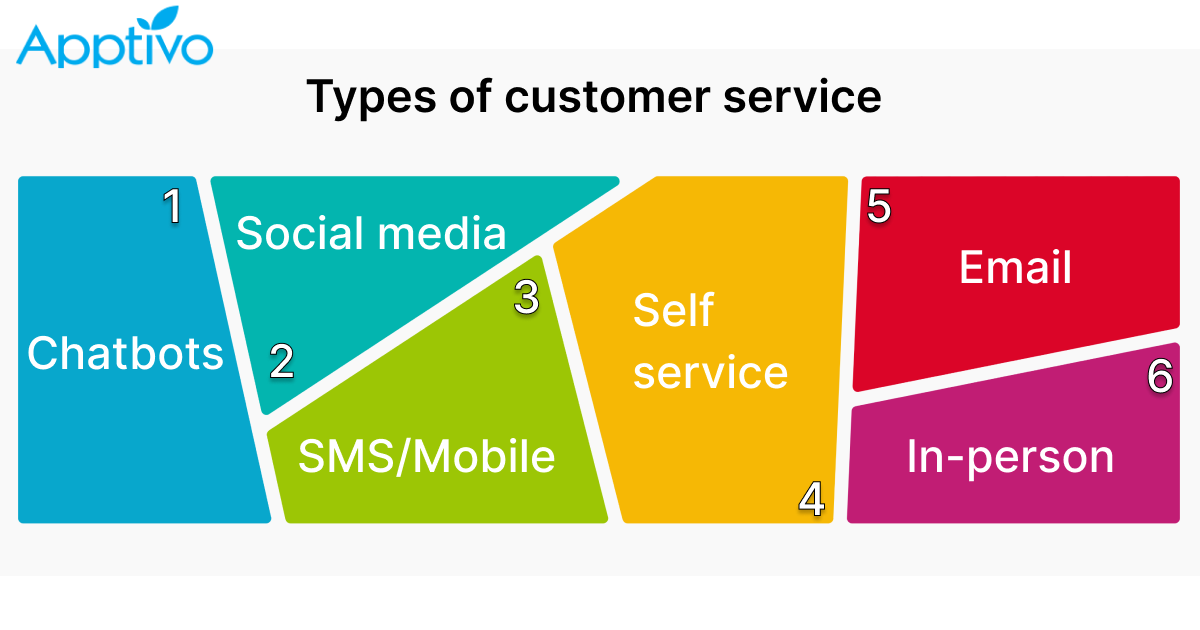 Apptivo

Types of customer service

1

Chatbots

Social media

2

3

SMS/Mobile

Self service

4

5

Email

6

In-person